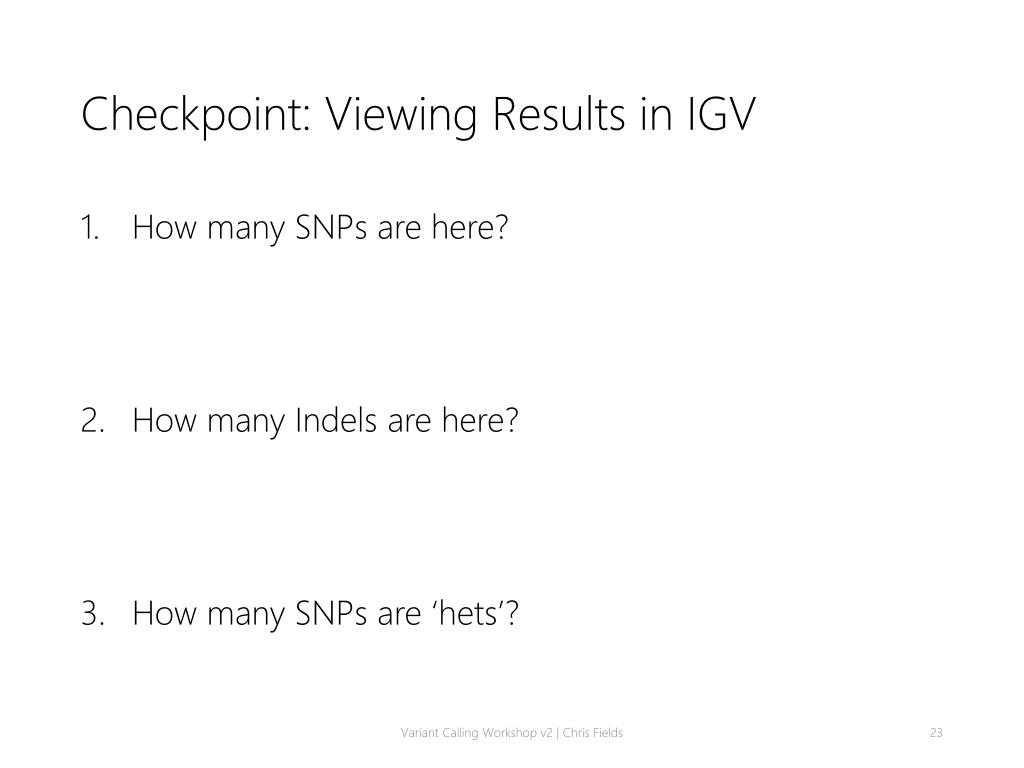 Checkpoint: Viewing Results in IGV

1. How many SNPs are here?

2. How many Indels are here?

3. How many SNPs are ‘hets’?

Variant Calling Workshop v2 | Chris Fields

23